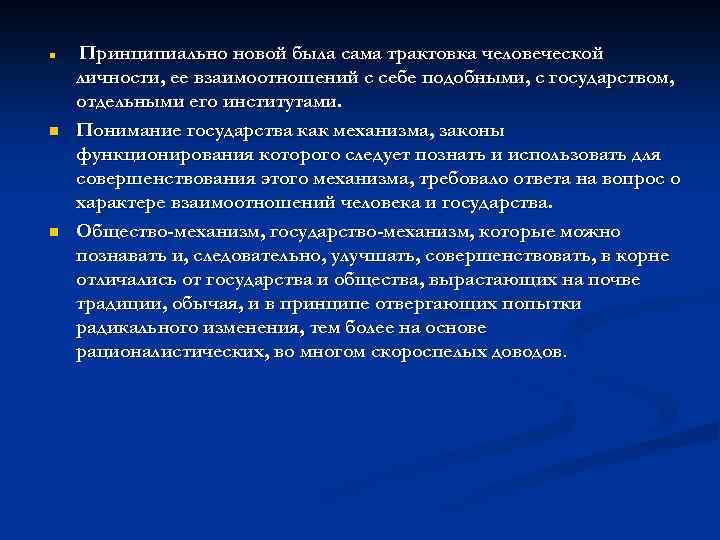 Принципиально новой была сама трактовка человеческой личности, ее взаимоотношений с себе подобными, с государством, отдельными его институтами.

Понимание государства как механизма, законы функционирования которого следует познать и использовать для совершенствования этого механизма, требовало ответа на вопрос о характере взаимоотношений человека и государства.

Общество-механизм, государство-механизм, которые можно познавать и, следовательно, улучшать, совершенствовать, в корне отличались от государства и общества, вырастающих на почве традиции, обычая, и в принципе отвергающих попытки радикального изменения, тем более на основе рационалистических, во многом скороспелых доводов.